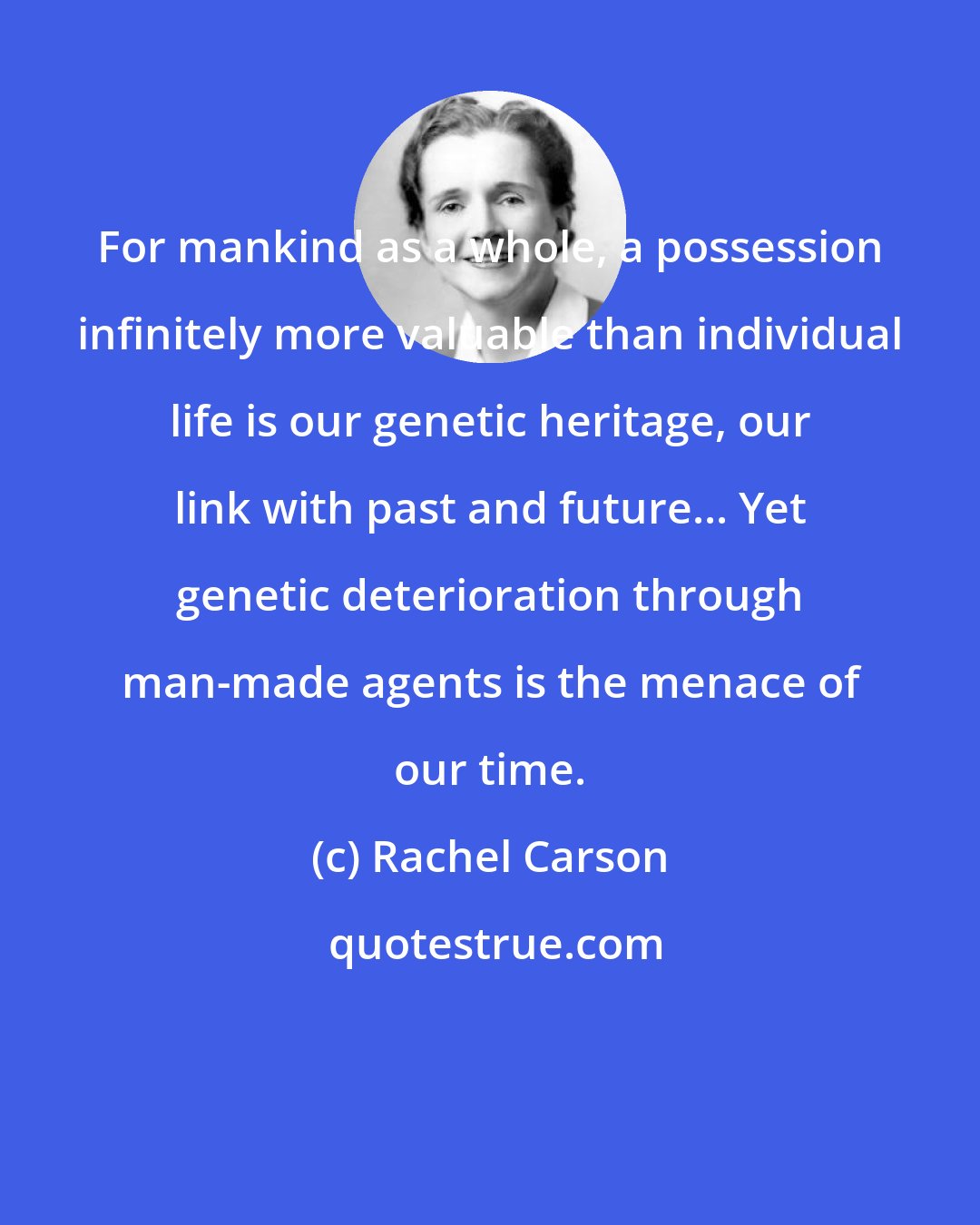 For mankind as a whole, a possession infinitely more valuable than individual life is our genetic heritage, our link with past and future... Yet genetic deterioration through man-made agents is the menace of our time.

(c) Rachel Carson

quotestrue.com